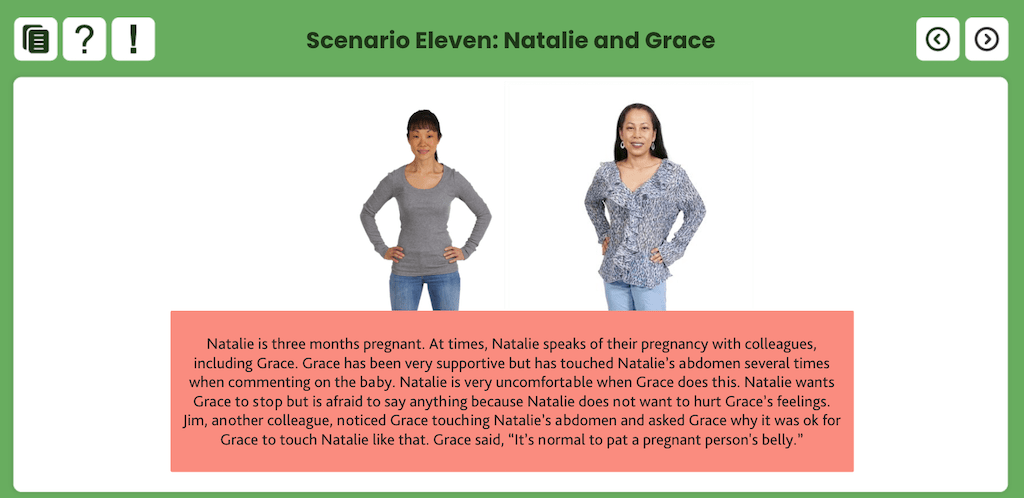 ? !

Scenario Eleven: Natalie and Grace

Natalie is three months pregnant. At times, Natalie speaks of their pregnancy with colleagues, including Grace. Grace has been very supportive but has touched Natalie's abdomen several times when commenting on the baby. Natalie is very uncomfortable when Grace does this. Natalie wants Grace to stop but is afraid to say anything because Natalie does not want to hurt Grace's feelings. Jim, another colleague, noticed Grace touching Natalie's abdomen and asked Grace why it was ok for Grace to touch Natalie like that. Grace said, "It's normal to pat a pregnant person's belly."